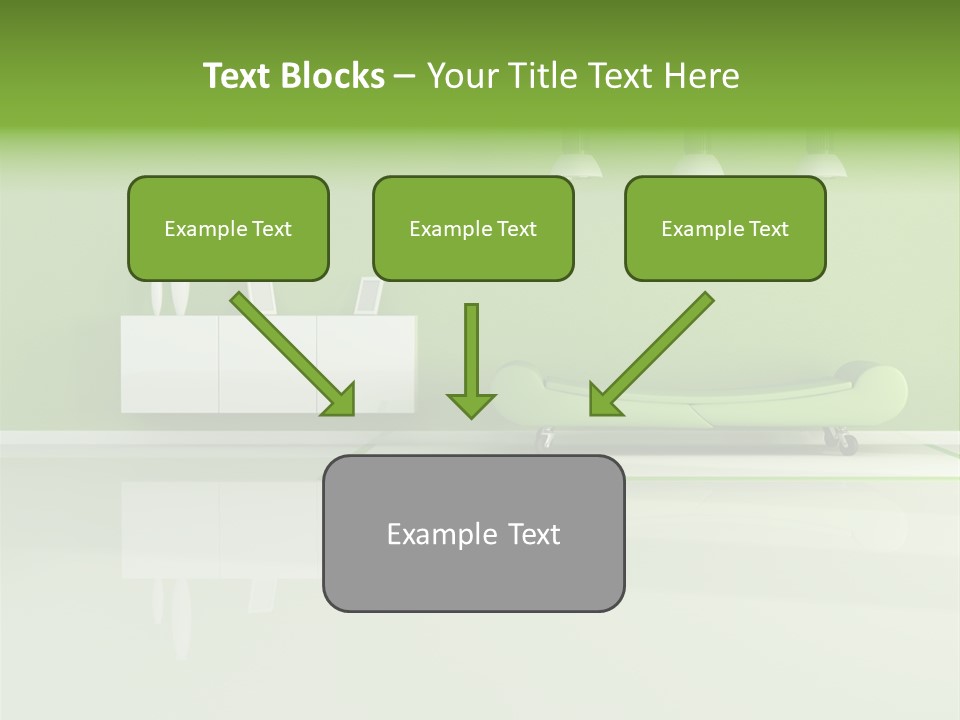 Text Blocks – Your Title Text Here

Example Text

Example Text

Example Text

Example Text